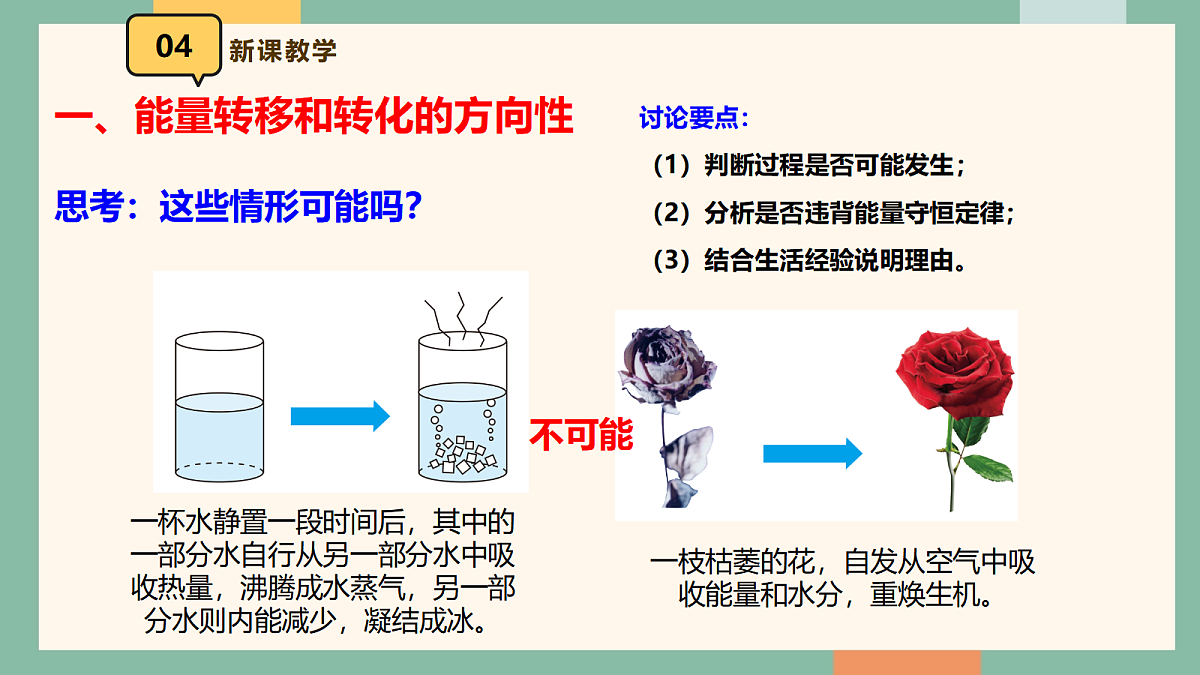 04 新课教学

一、能量转移和转化的方向性

思考：这些情形可能吗？

讨论要点：

（1）判断过程是否可能发生；

（2）分析是否违背能量守恒定律；

（3）结合生活经验说明理由。

不可能

一杯水静置一段时间后，其中的一部分水自行从另一部分水中吸收热量，沸腾成水蒸气，另一部分水则内能减少，凝结成冰。

一枝枯萎的花，自发从空气中吸收能量和水分，重焕生机。